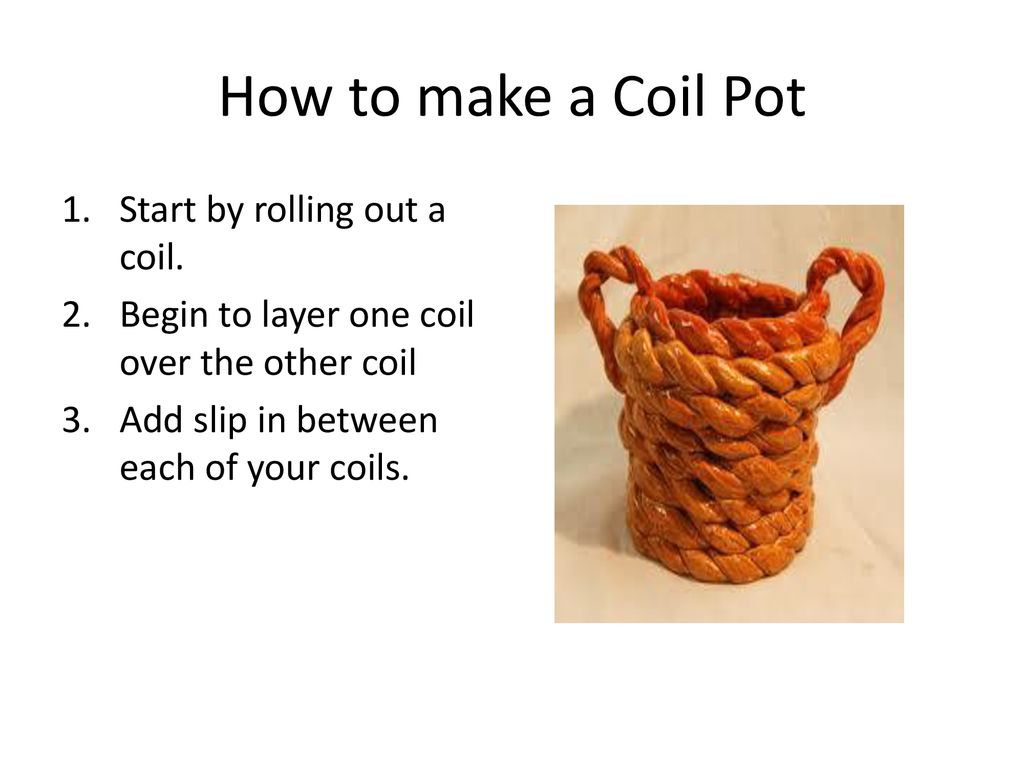 How to make a Coil Pot

1. Start by rolling out a coil.
2. Begin to layer one coil over the other coil
3. Add slip in between each of your coils.